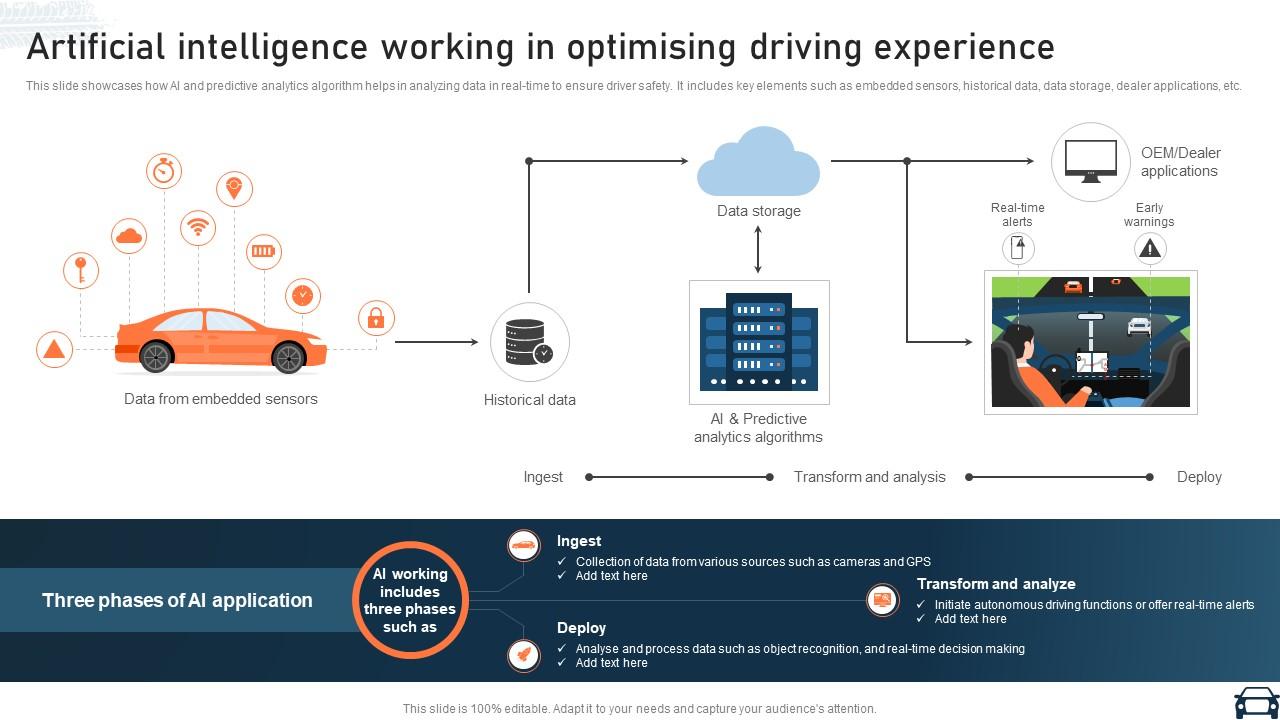 Artificial intelligence working in optimising driving experience

This slide showcases how AI and predictive analytics algorithm helps in analyzing data in real-time to ensure driver safety. It includes key elements such as embedded sensors, historical data, data storage, dealer applications, etc.

Data from embedded sensors

Historical data

Data storage

AI & Predictive analytics algorithms

OEM/Dealer applications

Real-time alerts

Early warnings

Ingest

Transform and analysis

Deploy

Three phases of AI application

AI working includes three phases such as

Ingest
✓ Collection of data from various sources such as cameras and GPS
✓ Add text here

Transform and analyze
✓ Initiate autonomous driving functions or offer real-time alerts
✓ Add text here

Deploy
✓ Analyse and process data such as object recognition, and real-time decision making
✓ Add text here

This slide is 100% editable. Adapt it to your needs and capture your audience's attention.